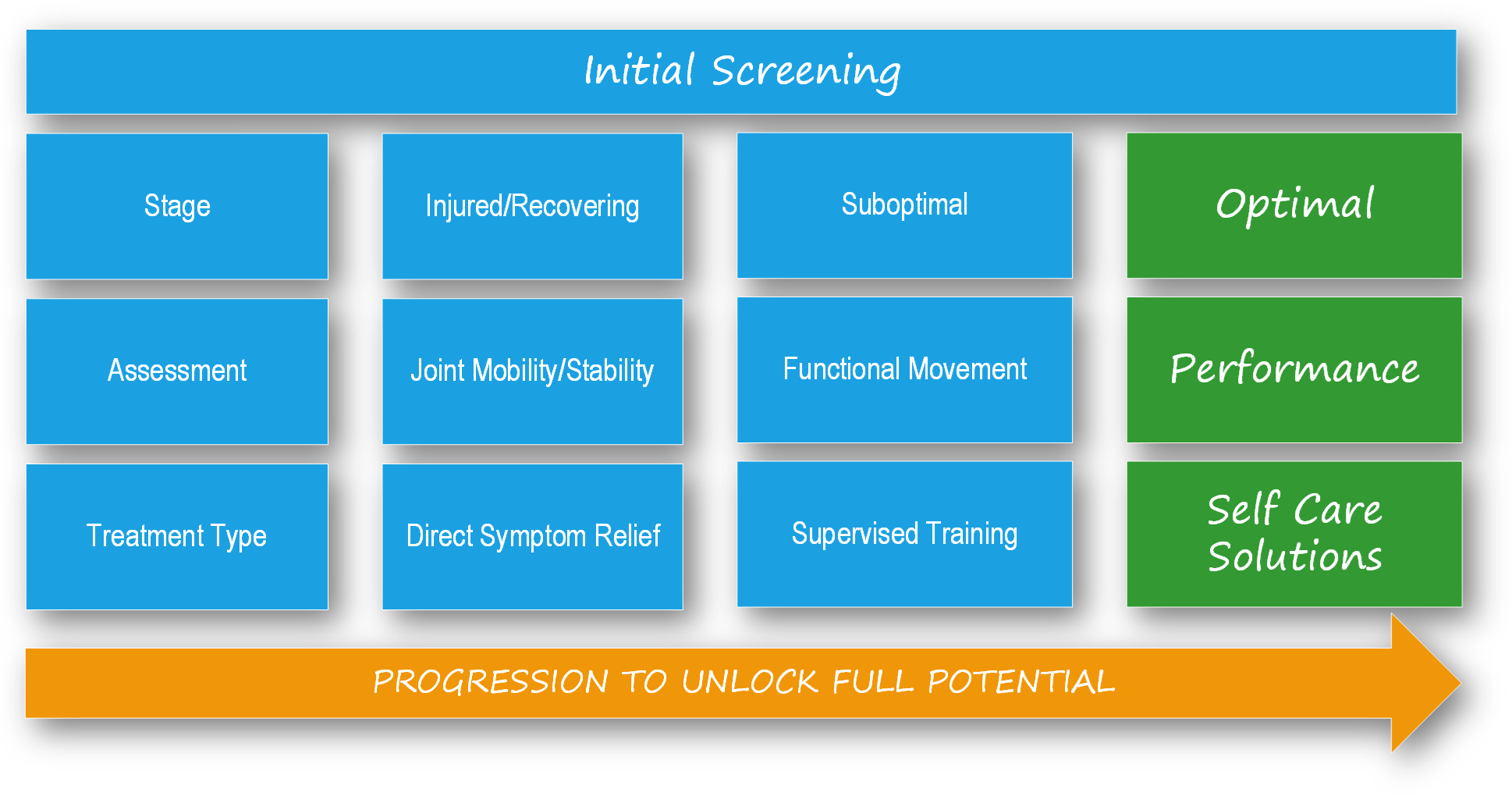 Initial Screening

| Stage | Injured/Recovering | Suboptimal | Optimal |
|---|---|---|---|
| Assessment | Joint Mobility/Stability | Functional Movement | Performance |
| Treatment Type | Direct Symptom Relief | Supervised Training | Self Care Solutions |

PROGRESSION TO UNLOCK FULL POTENTIAL